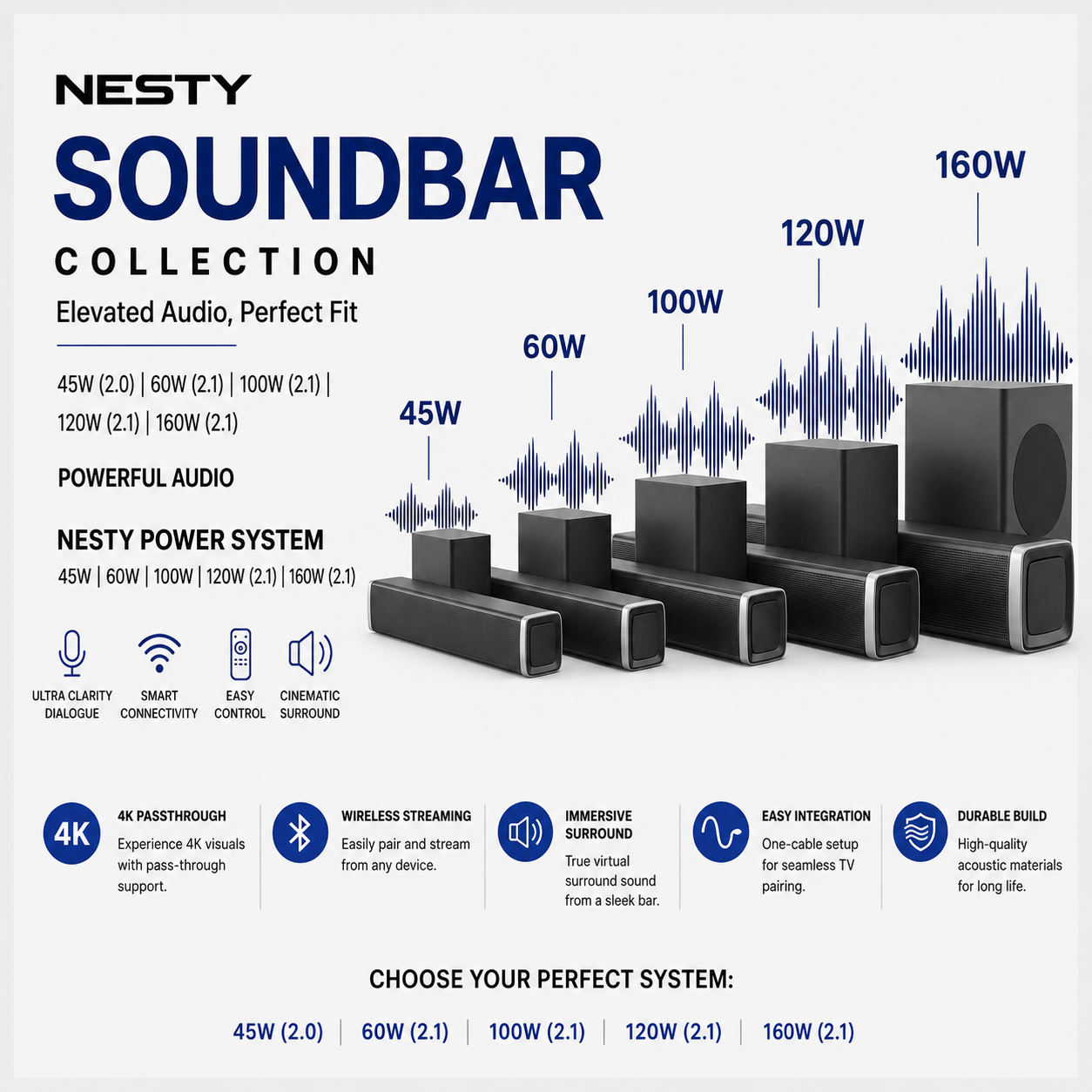 NESTY

SOUNDBAR

COLLECTION

Elevated Audio, Perfect Fit

45W (2.0) | 60W (2.1) | 100W (2.1) | 120W (2.1) | 160W (2.1)

POWERFUL AUDIO

NESTY POWER SYSTEM

45W | 60W | 100W | 120W (2.1) | 160W (2.1)

ULTRA CLARITY DIALOGUE

SMART CONNECTIVITY

EASY CONTROL

CINEMATIC SURROUND

45W

60W

100W

120W

160W

4K

4K PASSTHROUGH

Experience 4K visuals with pass-through support.

WIRELESS STREAMING

Easily pair and stream from any device.

IMMERSIVE SURROUND

True virtual surround sound from a sleek bar.

EASY INTEGRATION

One-cable setup for seamless TV pairing.

DURABLE BUILD

High-quality acoustic materials for long life.

CHOOSE YOUR PERFECT SYSTEM:

45W (2.0) | 60W (2.1) | 100W (2.1) | 120W (2.1) | 160W (2.1)